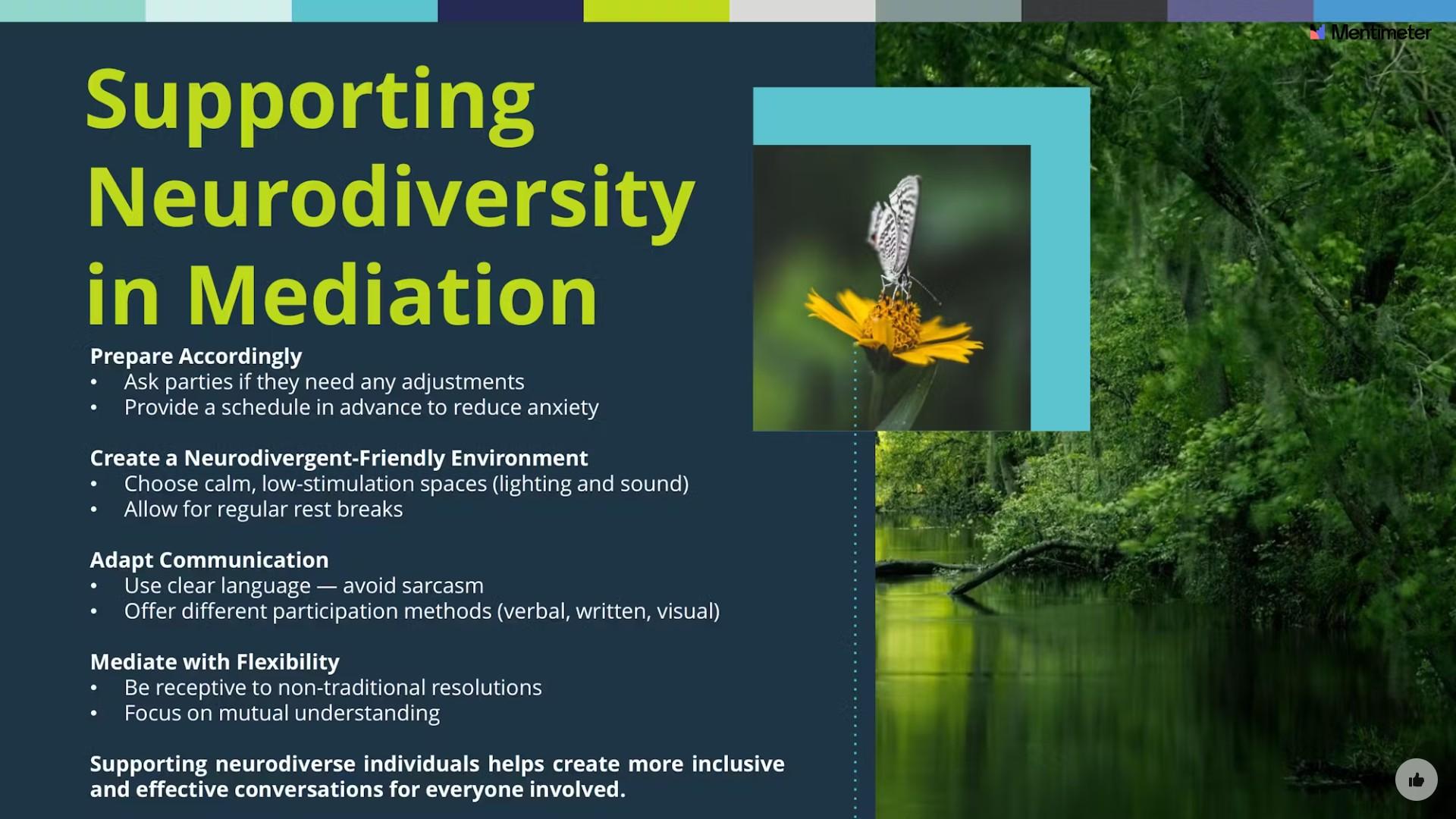 Mentimeter

Supporting Neurodiversity in Mediation

Prepare Accordingly
• Ask parties if they need any adjustments
• Provide a schedule in advance to reduce anxiety

Create a Neurodivergent-Friendly Environment
• Choose calm, low-stimulation spaces (lighting and sound)
• Allow for regular rest breaks

Adapt Communication
• Use clear language — avoid sarcasm
• Offer different participation methods (verbal, written, visual)

Mediate with Flexibility
• Be receptive to non-traditional resolutions
• Focus on mutual understanding

Supporting neurodiverse individuals helps create more inclusive and effective conversations for everyone involved.